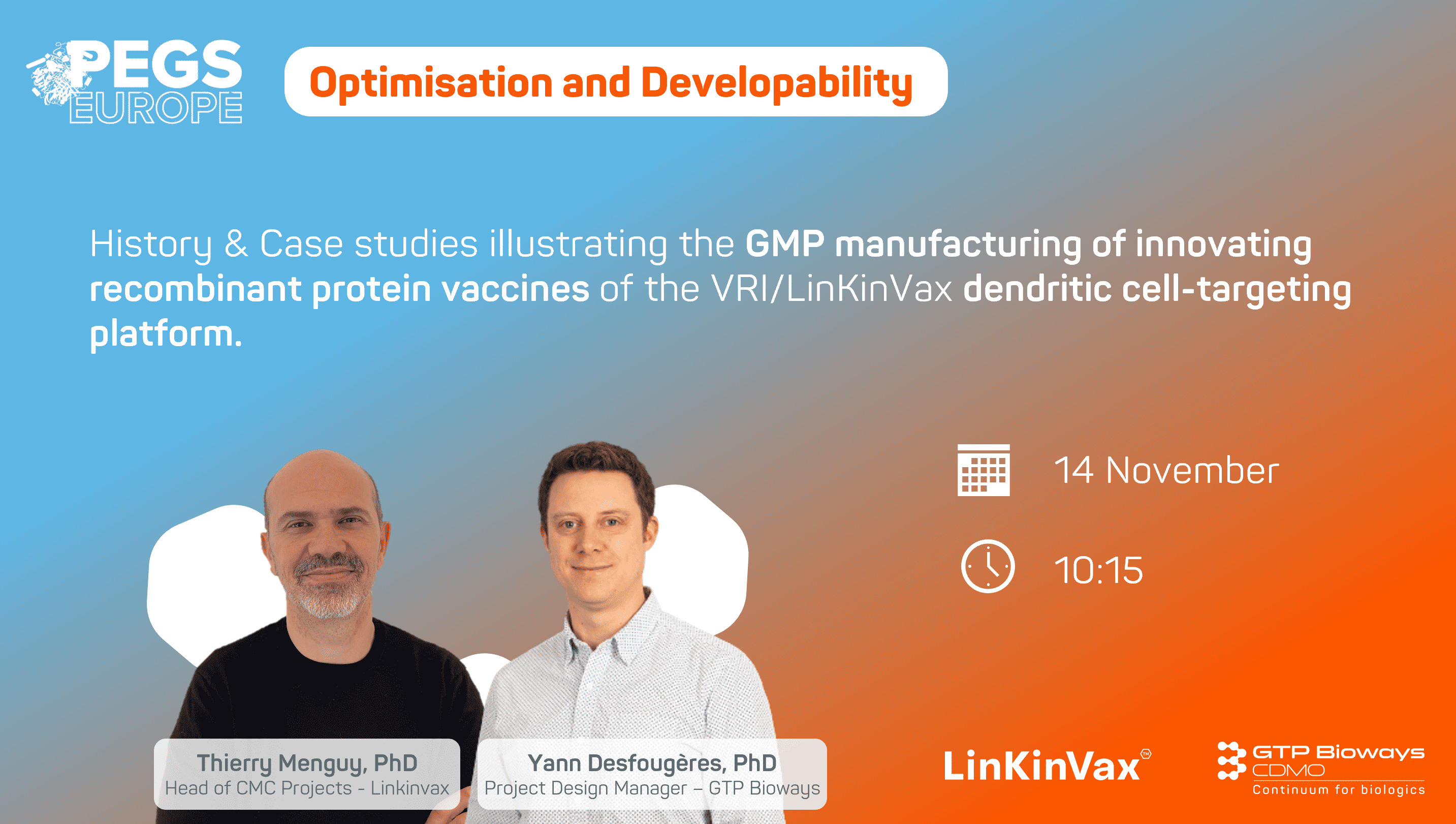 PEGS EUROPE

Optimisation and Developability

History & Case studies illustrating the GMP manufacturing of innovating recombinant protein vaccines of the VRI/LinKinVax dendritic cell-targeting platform.

14 November

10:15

Thierry Menguy, PhD
Head of CMC Projects - Linkinvax

Yann Desfougères, PhD
Project Design Manager – GTP Bioways

LinKinVax™

GTP Bioways
CDMO
Continuum for biologics